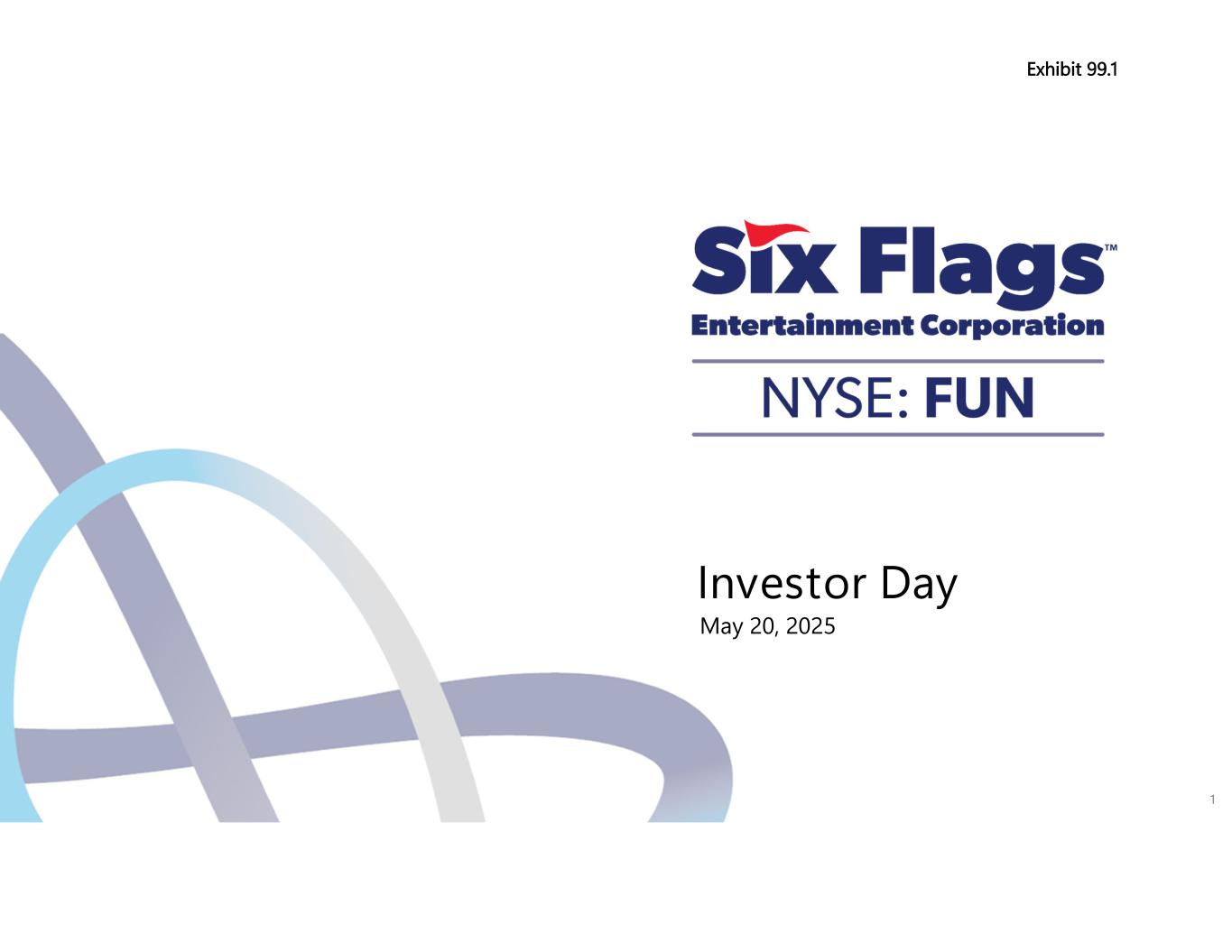 Exhibit 99.1

Six Flags™
Entertainment Corporation

NYSE: FUN

Investor Day
May 20, 2025

1